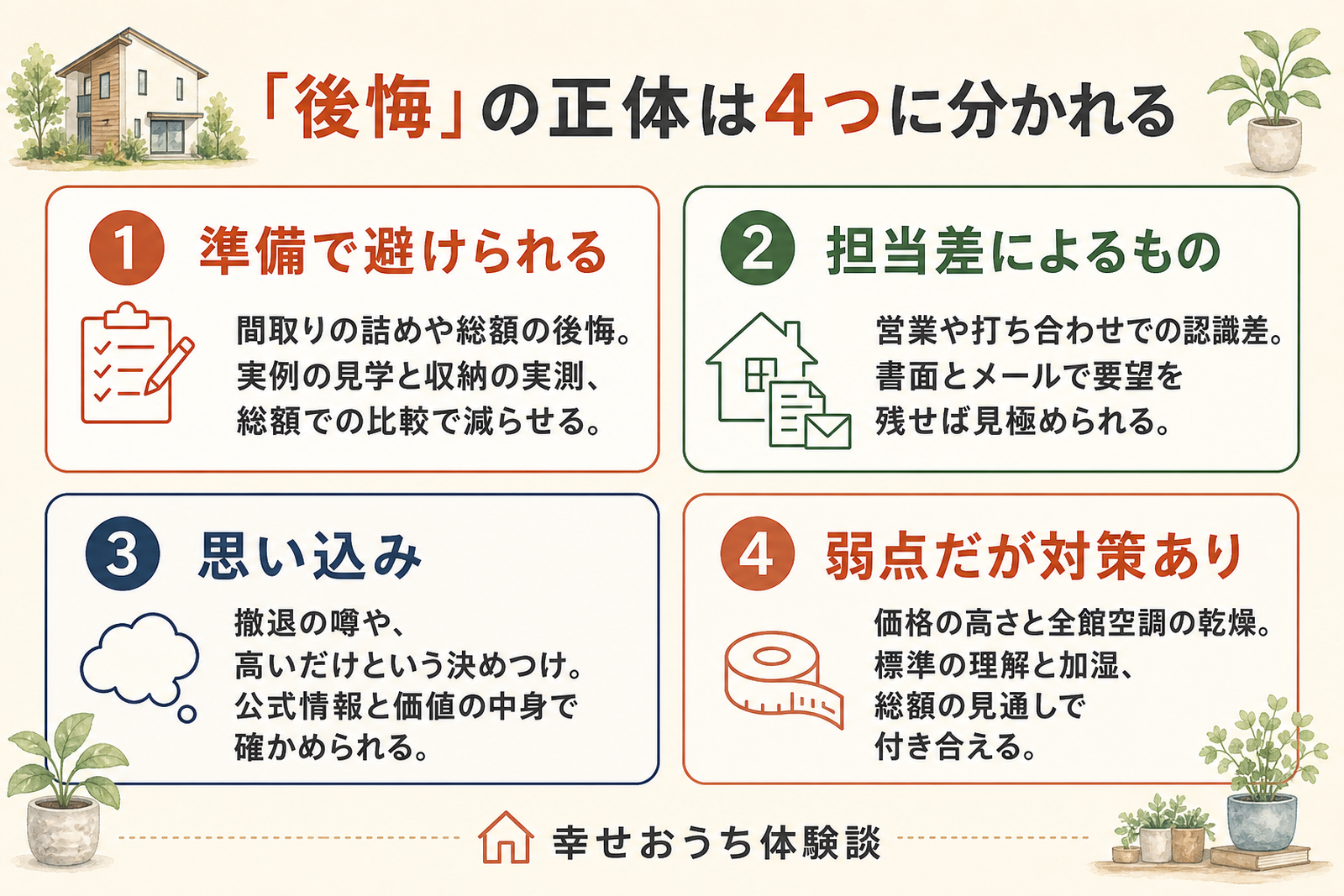 「後悔」の正体は4つに分かれる

1 準備で避けられる

間取りの詰めや総額の後悔。実例の見学と収納の実測、総額での比較で減らせる。

2 担当差によるもの

営業や打ち合わせでの認識差。書面とメールで要望を残せば見極められる。

3 思い込み

撤退の噂や、高いだけという決めつけ。公式情報と価値の中身で確かめられる。

4 弱点だが対策あり

価格の高さと全館空調の乾燥。標準の理解と加湿、総額の見通しで付き合える。

幸せおうち体験談